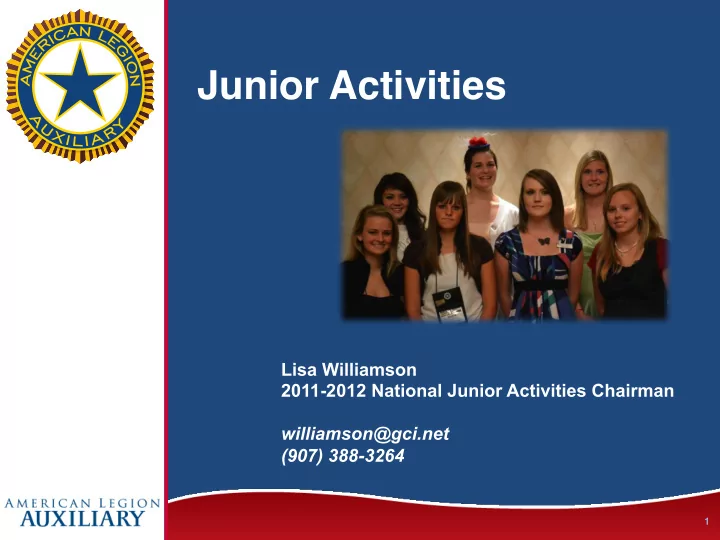 AMERICAN LEGION AUXILIARY

Junior Activities

Lisa Williamson
2011-2012 National Junior Activities Chairman

williamson@gci.net
(907) 388-3264

AMERICAN LEGION
AUXILIARY

1